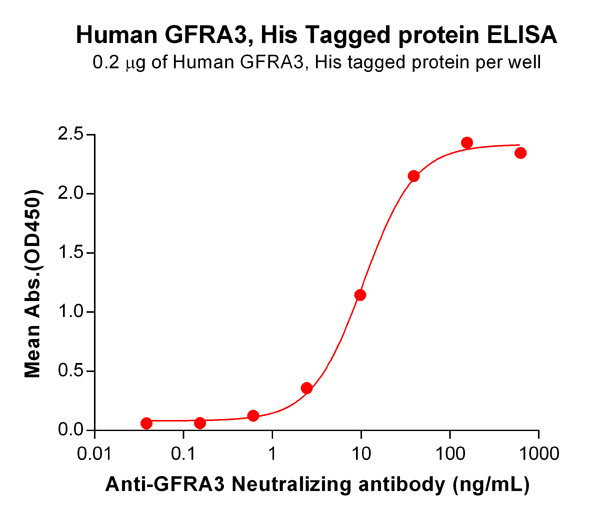 Human GFRA3, His Tagged protein ELISA
0.2 μg of Human GFRA3, His tagged protein per well

Mean Abs.(OD450)

2.5
2.0
1.5
1.0
0.5
0.0

0.01
0.1
1
10
100
1000

Anti-GFRA3 Neutralizing antibody (ng/mL)